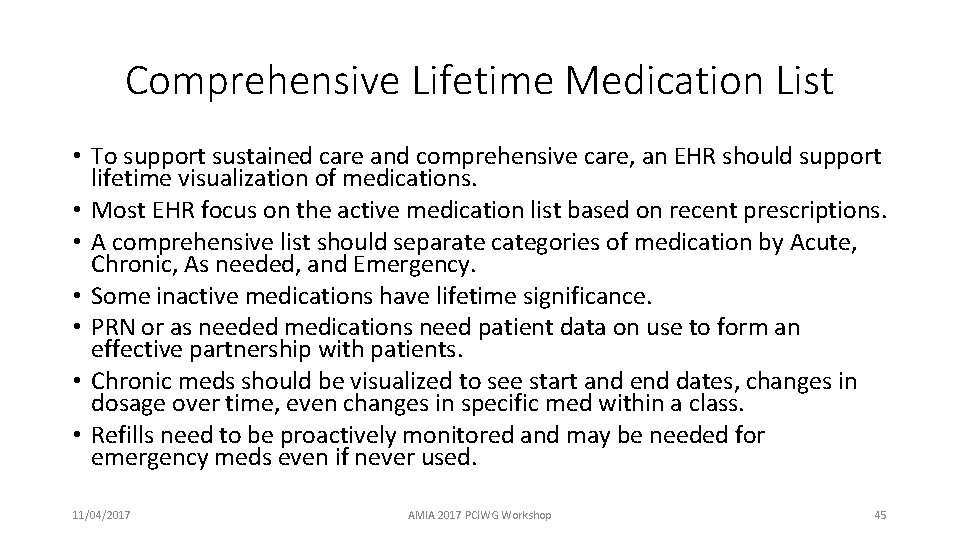 Comprehensive Lifetime Medication List

• To support sustained care and comprehensive care, an EHR should support lifetime visualization of medications.
• Most EHR focus on the active medication list based on recent prescriptions.
• A comprehensive list should separate categories of medication by Acute, Chronic, As needed, and Emergency.
• Some inactive medications have lifetime significance.
• PRN or as needed medications need patient data on use to form an effective partnership with patients.
• Chronic meds should be visualized to see start and end dates, changes in dosage over time, even changes in specific med within a class.
• Refills need to be proactively monitored and may be needed for emergency meds even if never used.

11/04/2017

AMIA 2017 PCIWG Workshop

45